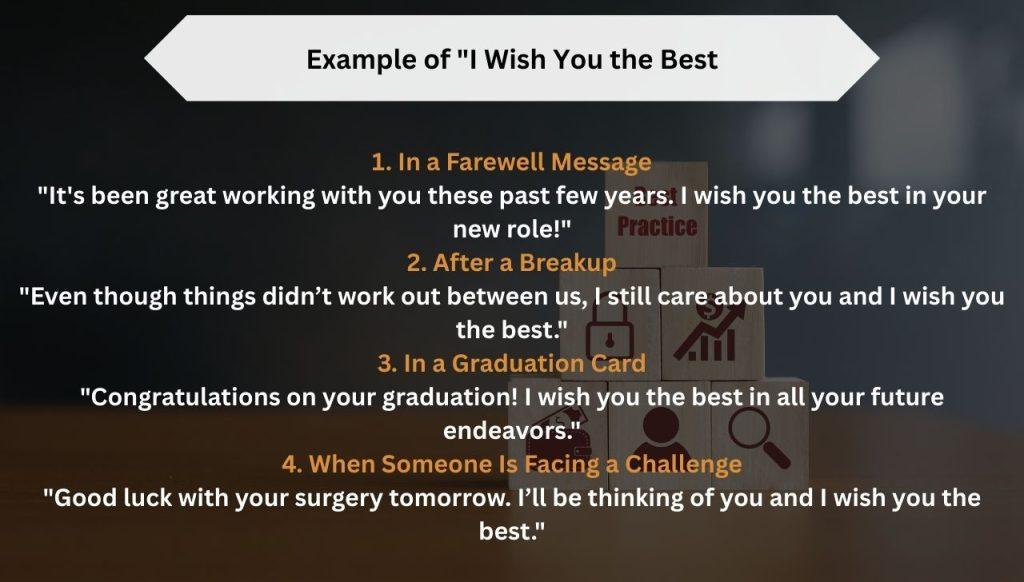 Example of "I Wish You the Best

1. In a Farewell Message
"It's been great working with you these past few years. I wish you the best in your new role!"

Practice

2. After a Breakup
"Even though things didn't work out between us, I still care about you and I wish you the best."

3. In a Graduation Card
"Congratulations on your graduation! I wish you the best in all your future endeavors."

4. When Someone Is Facing a Challenge
"Good luck with your surgery tomorrow. I'll be thinking of you and I wish you the best."